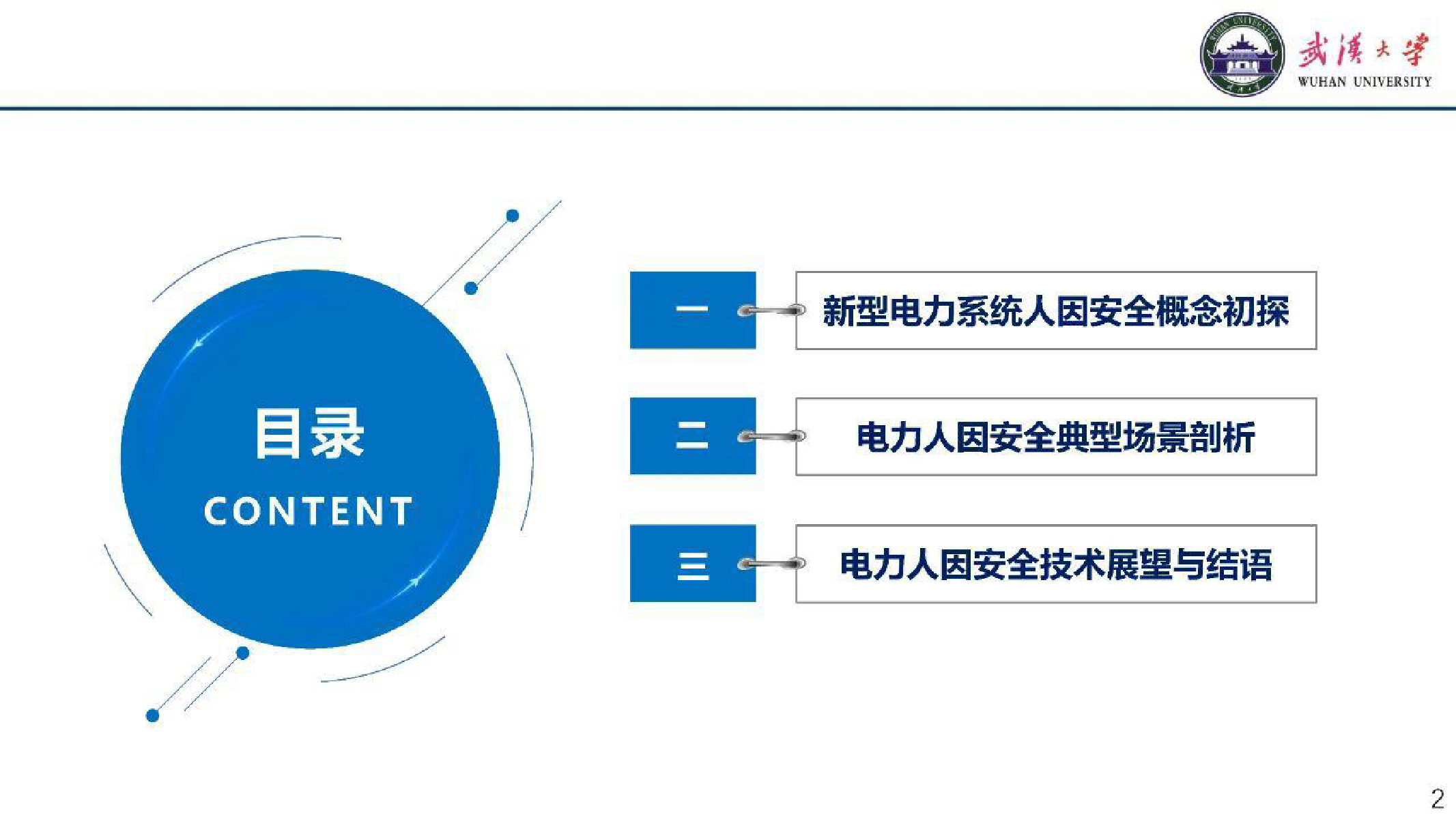 武漢大學
WUHAN UNIVERSITY

目录
CONTENT

一 新型电力系统人因安全概念初探

二 电力人因安全典型场景剖析

三 电力人因安全技术展望与结语

2